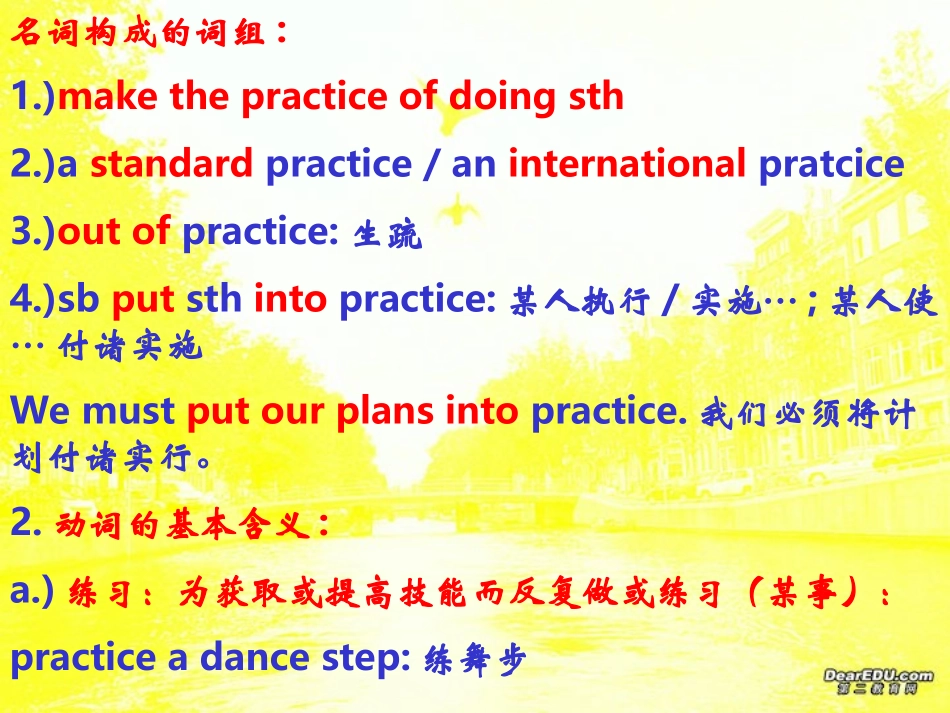 名词构成的词组：

1.)make the practice of doing sth

2.)a standard practice / an international pratcice

3.)out of practice: 生疏

4.)sb put sth into practice: 某人执行 / 实施…；某人使… 付诸实施

We must put our plans into practice. 我们必须将计划付诸实行。

2. 动词的基本含义：

a.) 练习：为获取或提高技能而反复做或练习（某事）：

practice a dance step: 练舞步

DearEDU.com
第二教育网